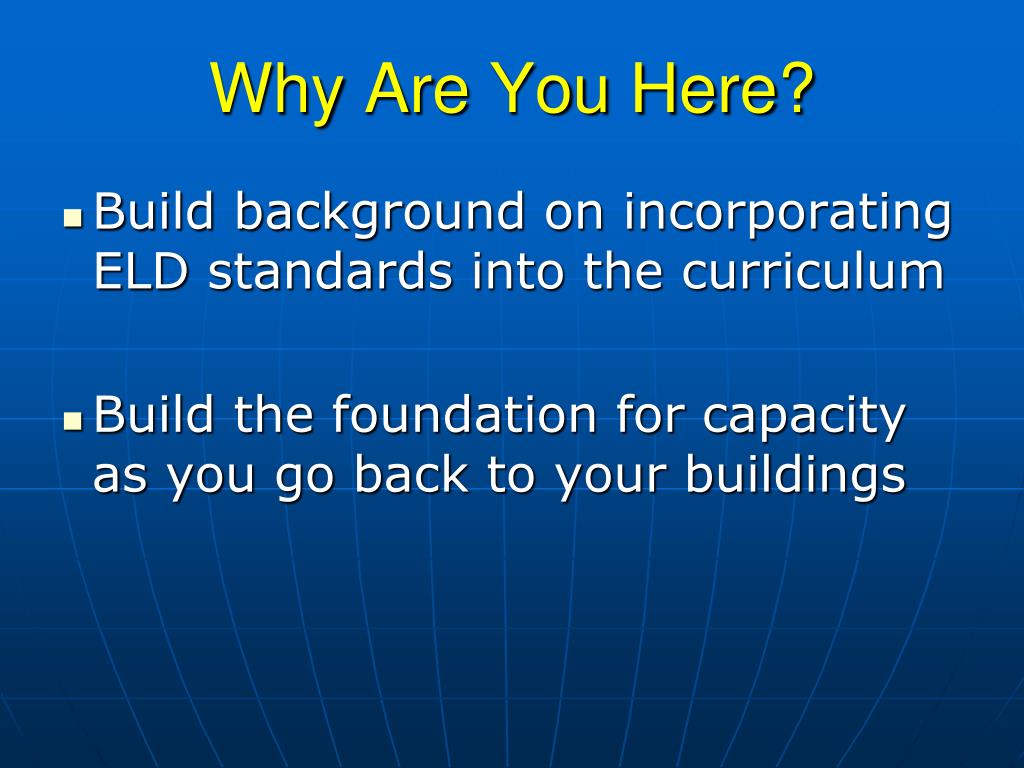 Why Are You Here?

- Build background on incorporating ELD standards into the curriculum

- Build the foundation for capacity as you go back to your buildings